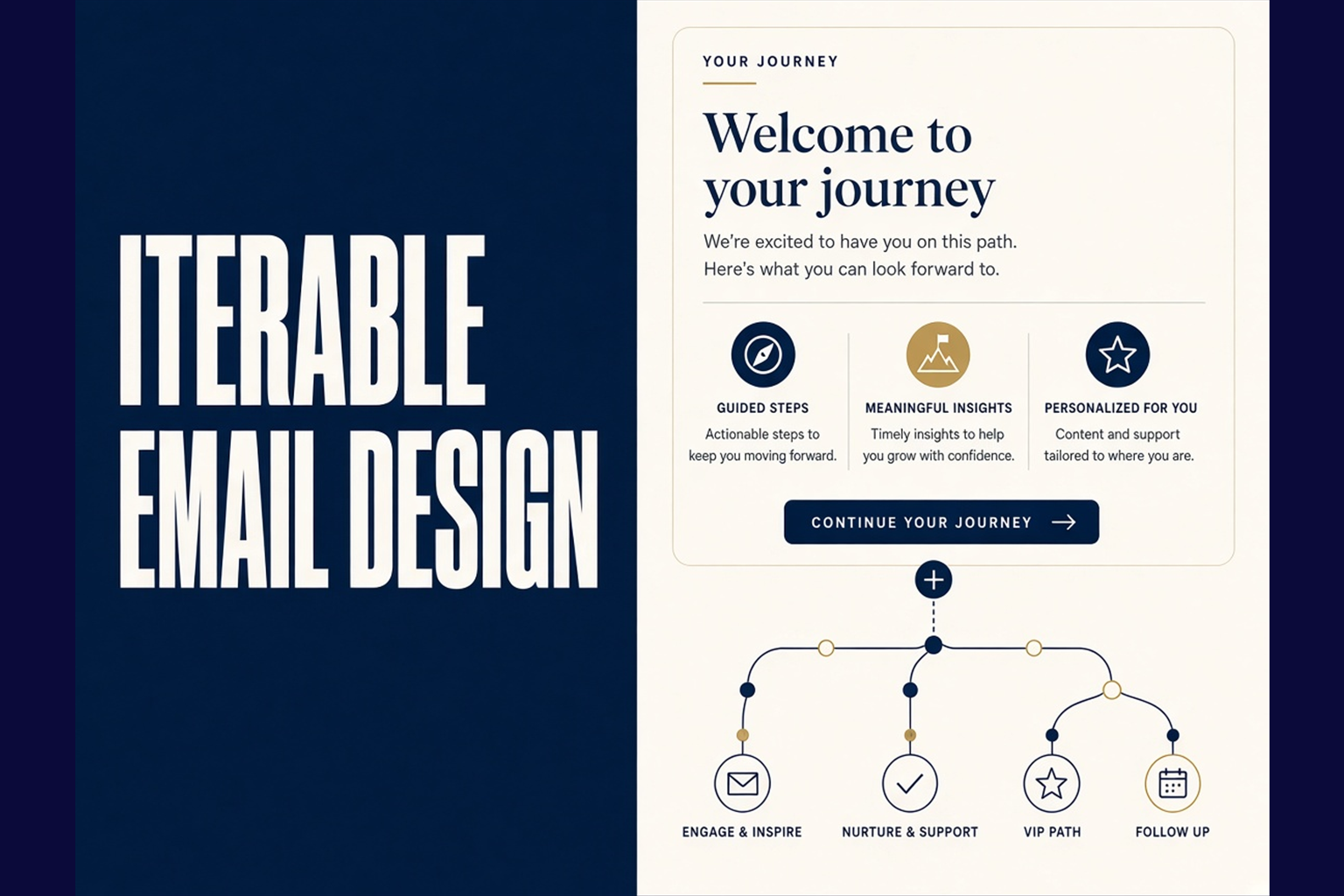 ITERABLE EMAIL DESIGN

YOUR JOURNEY

Welcome to your journey

We're excited to have you on this path. Here's what you can look forward to.

GUIDED STEPS
Actionable steps to keep you moving forward.

MEANINGFUL INSIGHTS
Timely insights to help you grow with confidence.

PERSONALIZED FOR YOU
Content and support tailored to where you are.

CONTINUE YOUR JOURNEY

ENGAGE & INSPIRE

NURTURE & SUPPORT

VIP PATH

FOLLOW UP